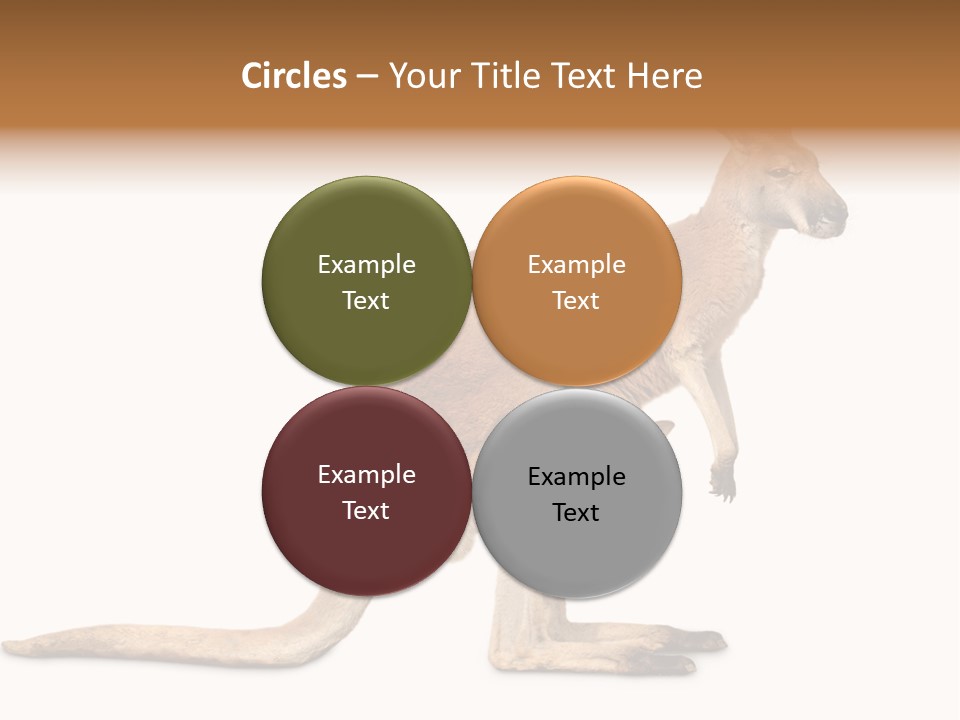 Circles – Your Title Text Here

Example Text

Example Text

Example Text

Example Text